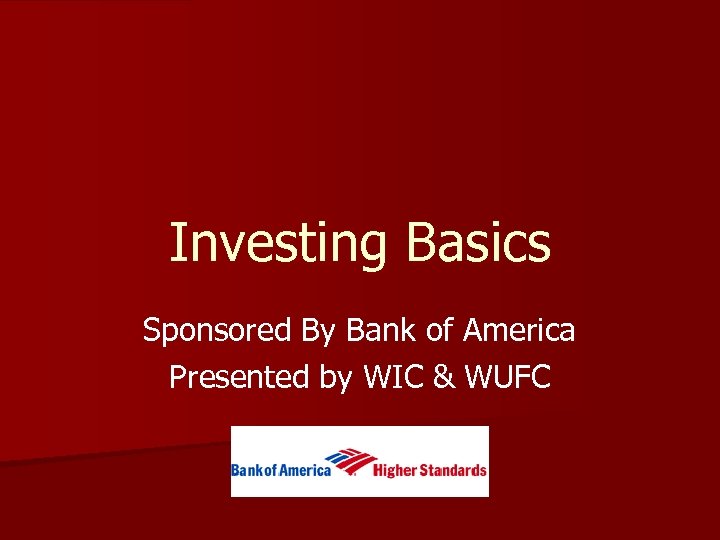 Investing Basics

Sponsored By Bank of America
Presented by WIC & WUFC

Bank of America Higher Standards